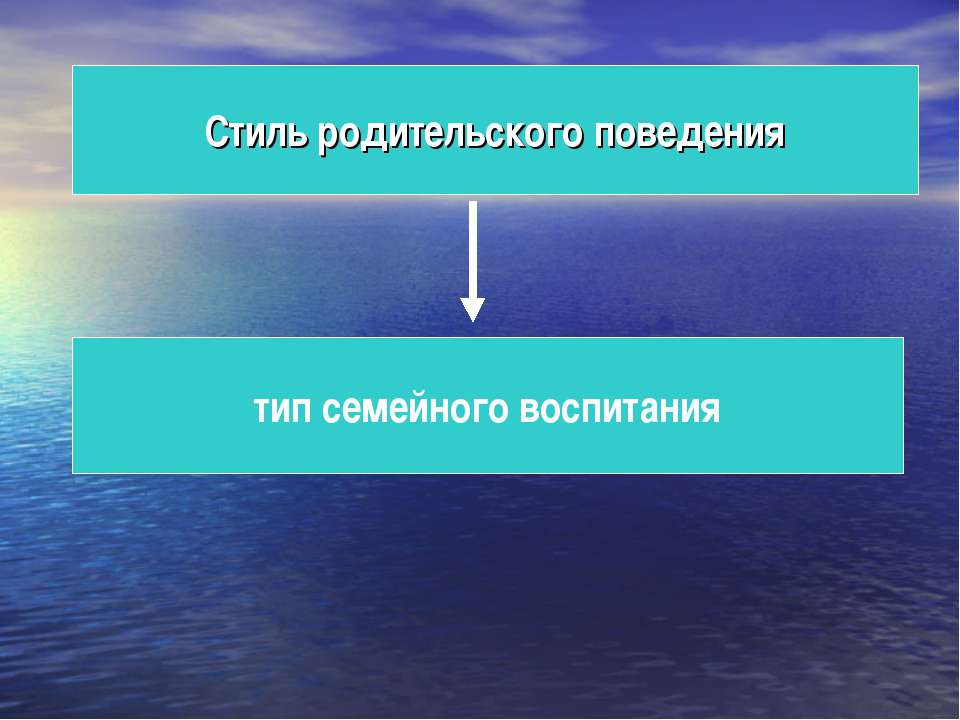 Стиль родительского поведения

тип семейного воспитания